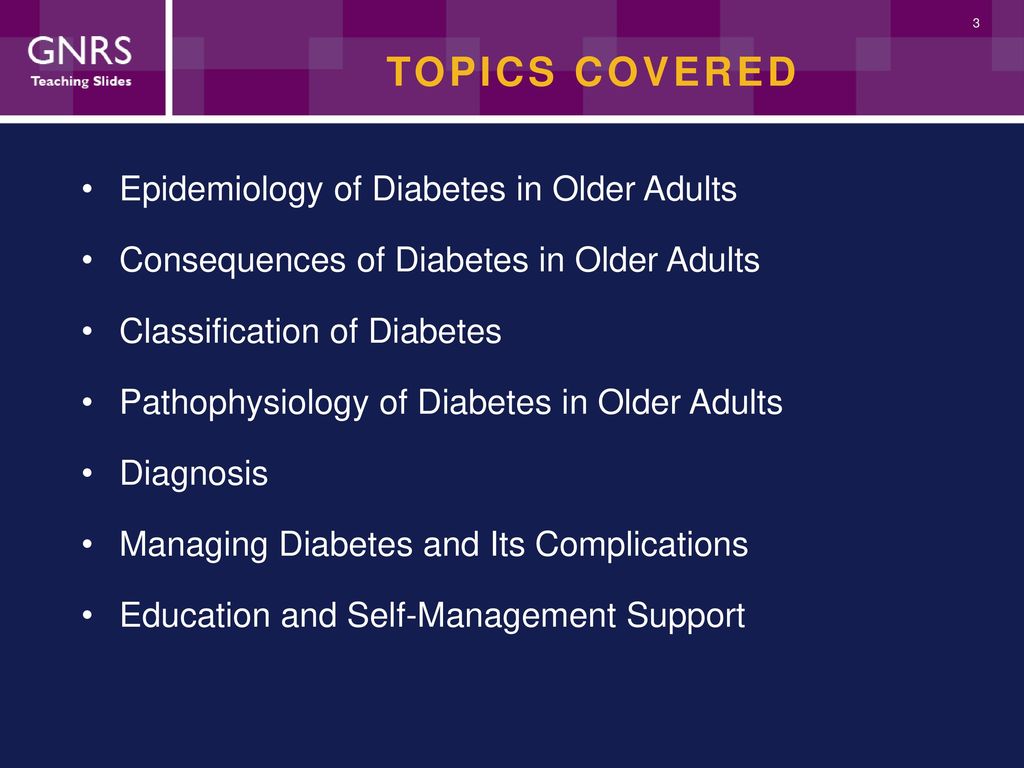 GNRS
Teaching Slides

3

TOPICS COVERED

• Epidemiology of Diabetes in Older Adults
• Consequences of Diabetes in Older Adults
• Classification of Diabetes
• Pathophysiology of Diabetes in Older Adults
• Diagnosis
• Managing Diabetes and Its Complications
• Education and Self-Management Support